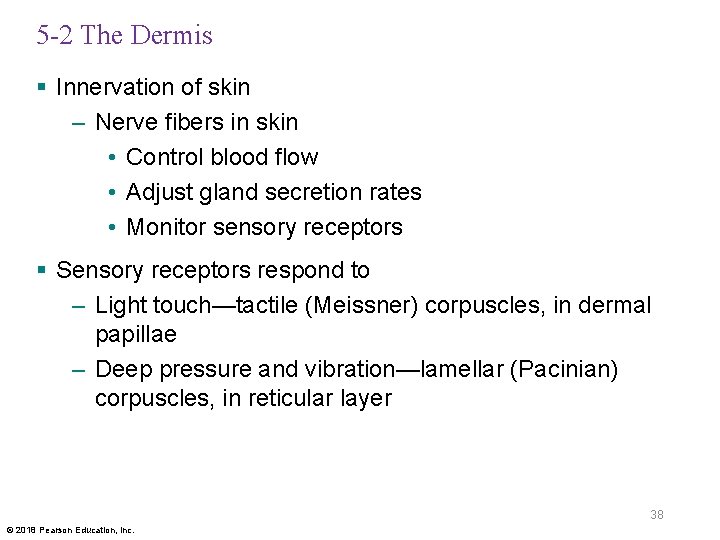 5-2 The Dermis

▪ Innervation of skin
 – Nerve fibers in skin
  • Control blood flow
  • Adjust gland secretion rates
  • Monitor sensory receptors

▪ Sensory receptors respond to
 – Light touch—tactile (Meissner) corpuscles, in dermal papillae
 – Deep pressure and vibration—lamellar (Pacinian) corpuscles, in reticular layer

38

© 2018 Pearson Education, Inc.